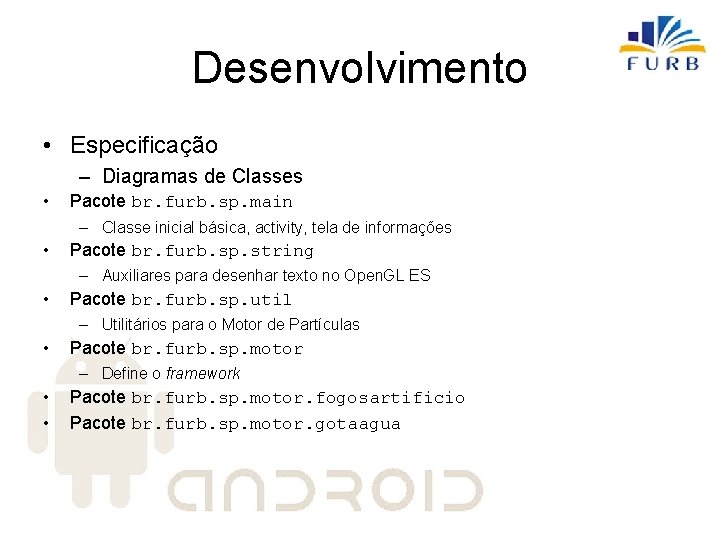 FURB

Desenvolvimento

• Especificação
  – Diagramas de Classes
• Pacote br.furb.sp.main
  – Classe inicial básica, activity, tela de informações
• Pacote br.furb.sp.string
  – Auxiliares para desenhar texto no OpenGL ES
• Pacote br.furb.sp.util
  – Utilitários para o Motor de Partículas
• Pacote br.furb.sp.motor
  – Define o framework
• Pacote br.furb.sp.motor.fogosartificio
• Pacote br.furb.sp.motor.gotaagua

ANDROID